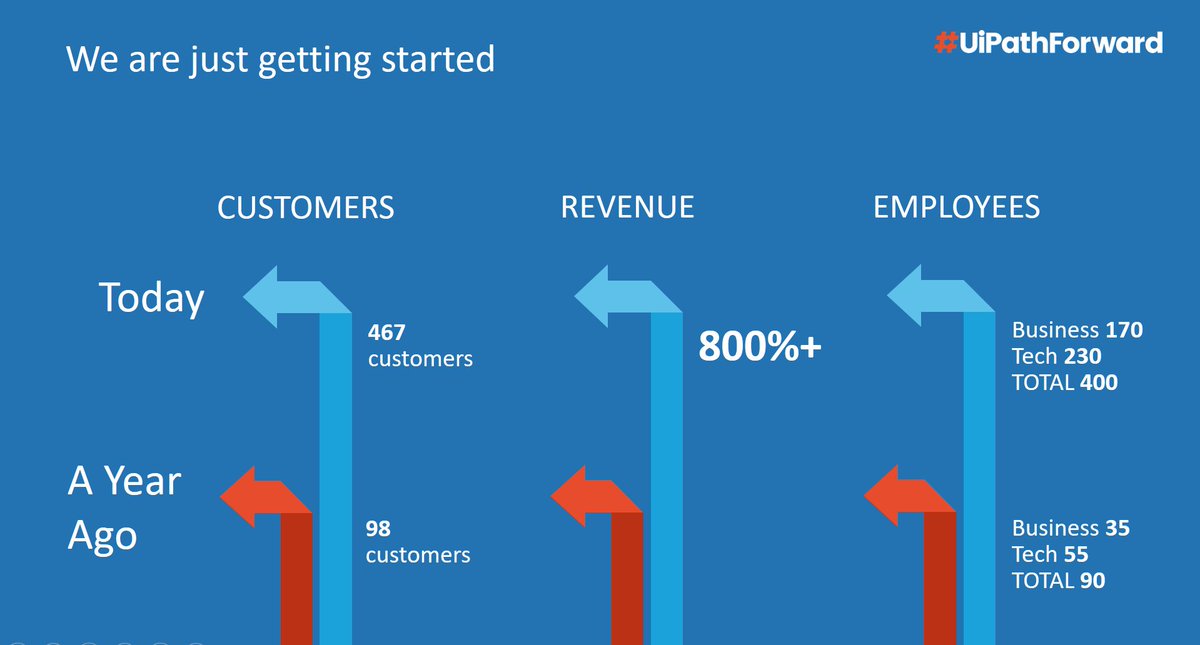 We are just getting started

#UiPathForward

CUSTOMERS

REVENUE

EMPLOYEES

Today

467 customers

800%+

Business 170
Tech 230
TOTAL 400

A Year Ago

98 customers

Business 35
Tech 55
TOTAL 90